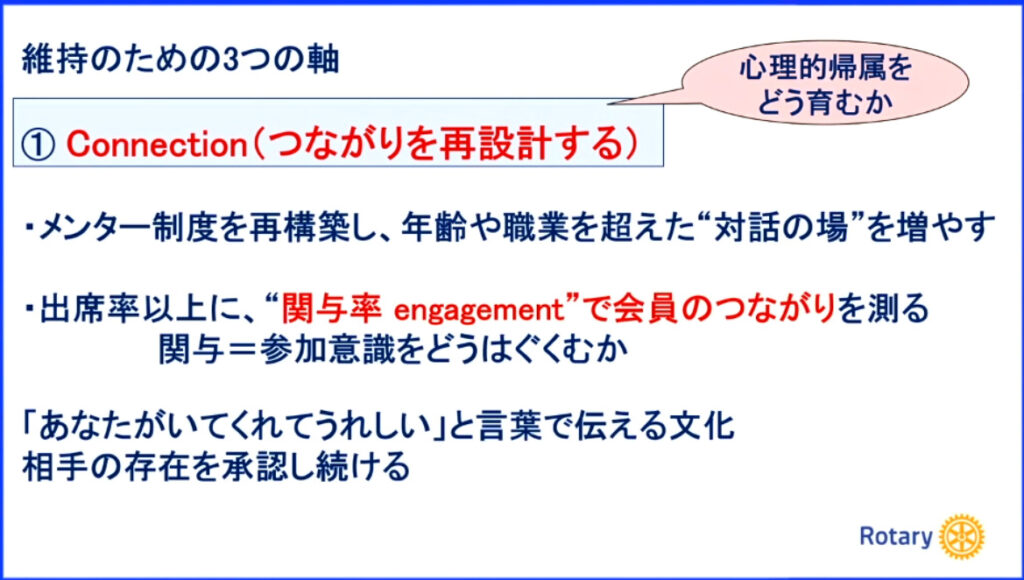 維持のための3つの軸

心理的帰属をどう育むか

① Connection（つながりを再設計する）

・メンター制度を再構築し、年齢や職業を超えた“対話の場”を増やす

・出席率以上に、“関与率 engagement”で会員のつながりを測る
関与＝参加意識をどうはぐくむか

「あなたがいてくれてうれしい」と言葉で伝える文化
相手の存在を承認し続ける

Rotary